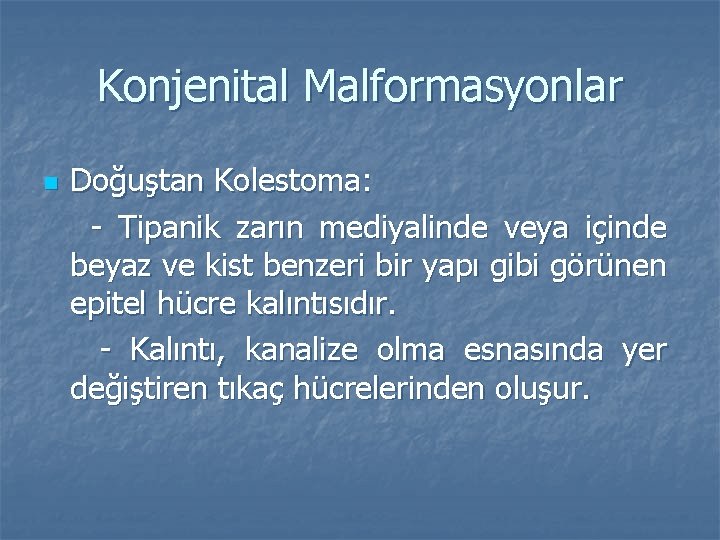 Konjenital Malformasyonlar

Doğuştan Kolestoma:

- Tipanik zarın mediyalinde veya içinde beyaz ve kist benzeri bir yapı gibi görünen epitel hücre kalıntısıdır.

- Kalıntı, kanalize olma esnasında yer değiştiren tıkaç hücrelerinden oluşur.